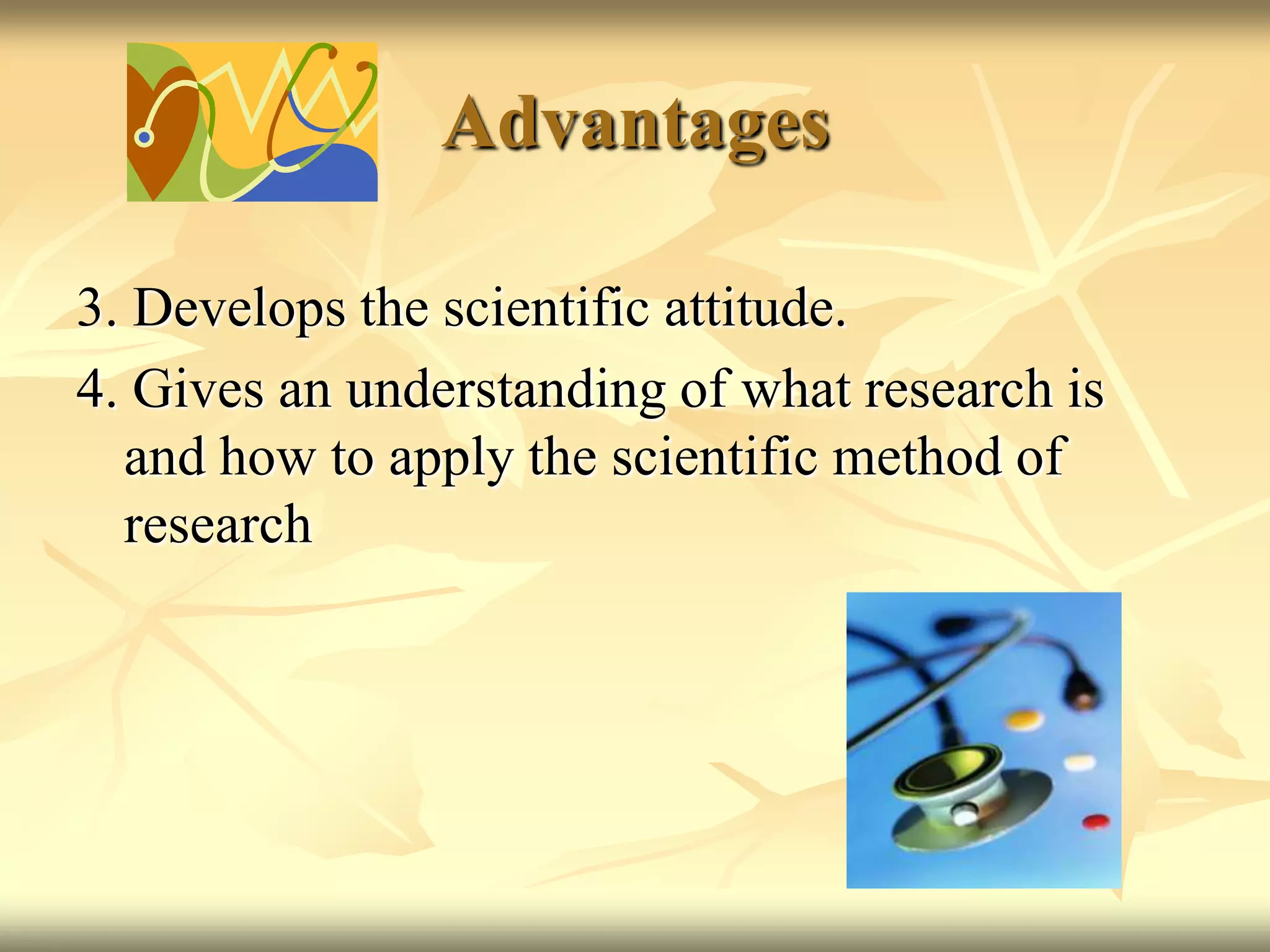 Advantages

3. Develops the scientific attitude.

4. Gives an understanding of what research is and how to apply the scientific method of research